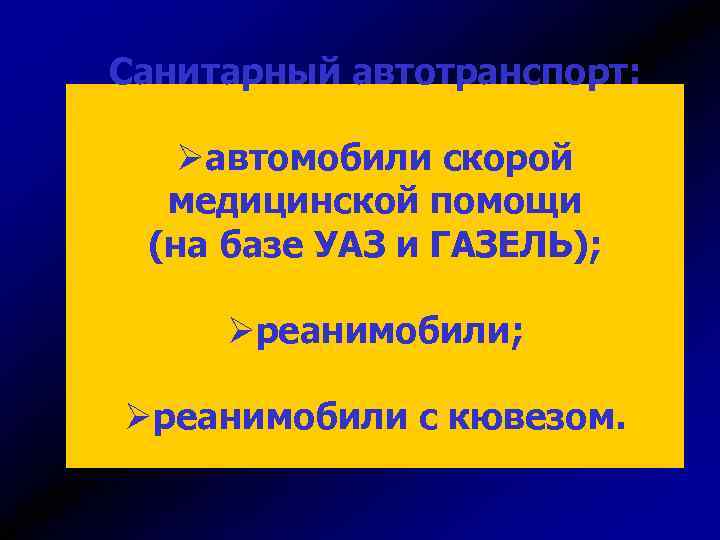 Санитарный автотранспорт:

➢автомобили скорой медицинской помощи (на базе УАЗ и ГАЗЕЛЬ);

➢реанимобили;

➢реанимобили с кювезом.